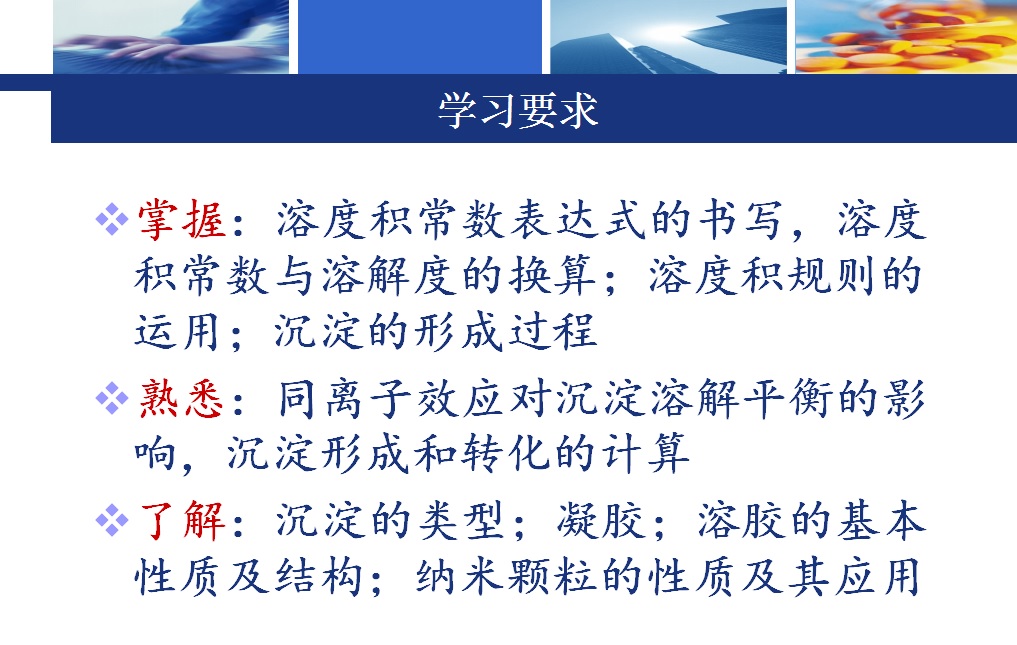 学习要求

❖掌握：溶度积常数表达式的书写，溶度积常数与溶解度的换算；溶度积规则的运用；沉淀的形成过程

❖熟悉：同离子效应对沉淀溶解平衡的影响，沉淀形成和转化的计算

❖了解：沉淀的类型；凝胶；溶胶的基本性质及结构；纳米颗粒的性质及其应用